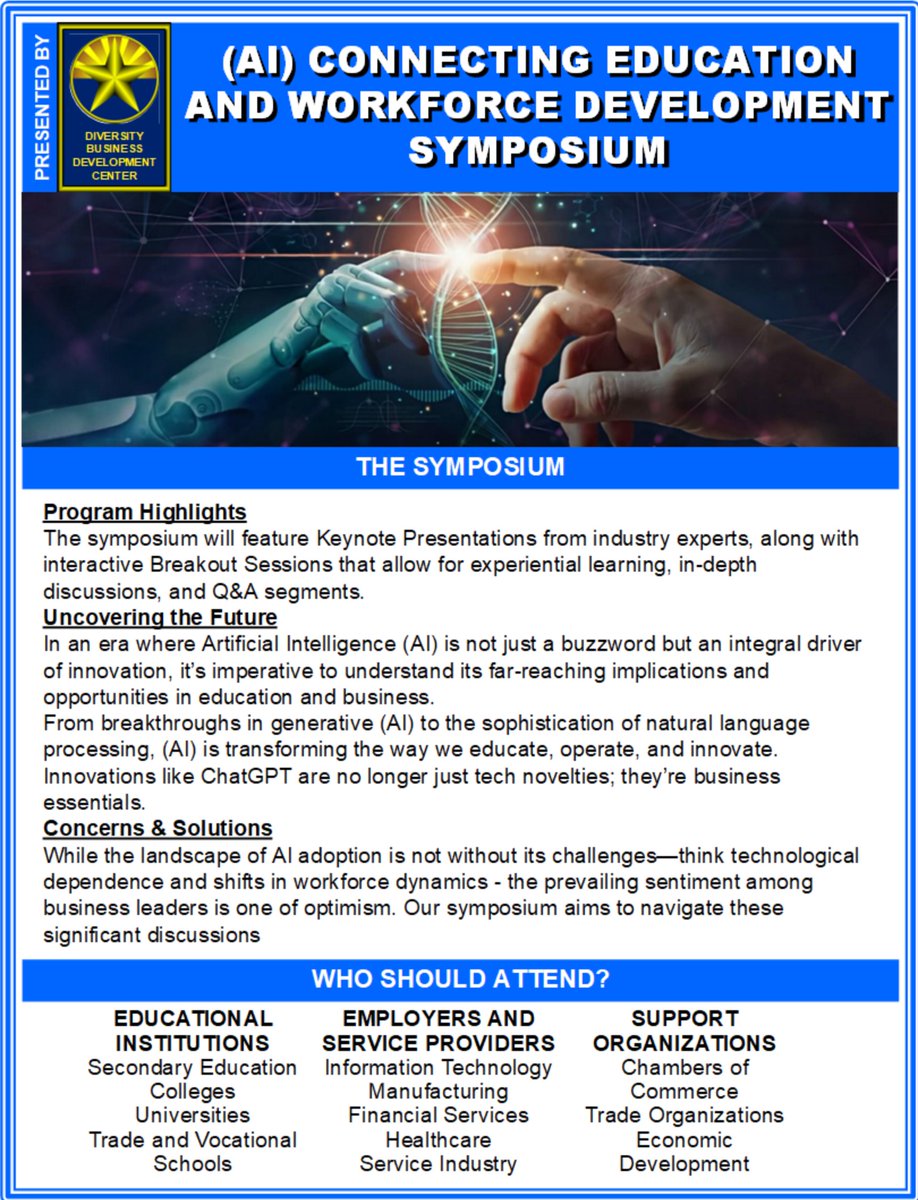 PRESENTED BY

DIVERSITY BUSINESS DEVELOPMENT CENTER

(AI) CONNECTING EDUCATION AND WORKFORCE DEVELOPMENT SYMPOSIUM

THE SYMPOSIUM

Program Highlights
The symposium will feature Keynote Presentations from industry experts, along with interactive Breakout Sessions that allow for experiential learning, in-depth discussions, and Q&A segments.

Uncovering the Future
In an era where Artificial Intelligence (AI) is not just a buzzword but an integral driver of innovation, it's imperative to understand its far-reaching implications and opportunities in education and business.
From breakthroughs in generative (AI) to the sophistication of natural language processing, (AI) is transforming the way we educate, operate, and innovate. Innovations like ChatGPT are no longer just tech novelties; they're business essentials.

Concerns & Solutions
While the landscape of AI adoption is not without its challenges—think technological dependence and shifts in workforce dynamics - the prevailing sentiment among business leaders is one of optimism. Our symposium aims to navigate these significant discussions

WHO SHOULD ATTEND?

EDUCATIONAL INSTITUTIONS
Secondary Education
Colleges
Universities
Trade and Vocational Schools

EMPLOYERS AND SERVICE PROVIDERS
Information Technology
Manufacturing
Financial Services
Healthcare
Service Industry

SUPPORT ORGANIZATIONS
Chambers of Commerce
Trade Organizations
Economic Development